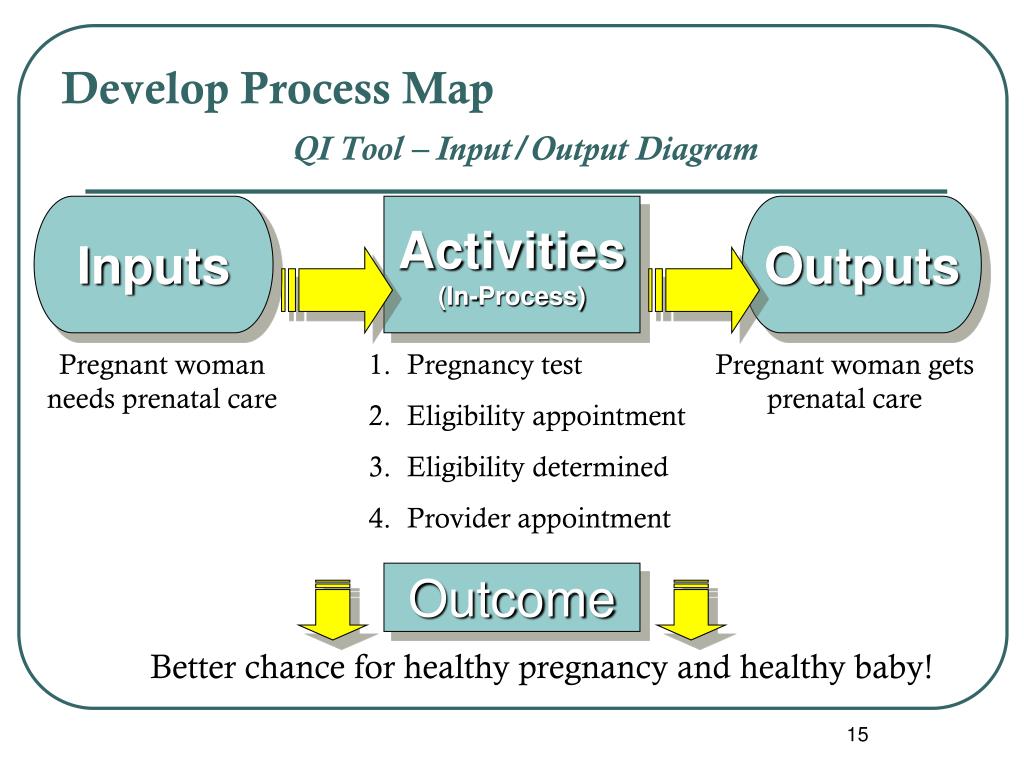 Develop Process Map

QI Tool – Input/Output Diagram

Inputs

Activities
(In-Process)

Outputs

Pregnant woman needs prenatal care

1. Pregnancy test
2. Eligibility appointment
3. Eligibility determined
4. Provider appointment

Pregnant woman gets prenatal care

Outcome

Better chance for healthy pregnancy and healthy baby!

15